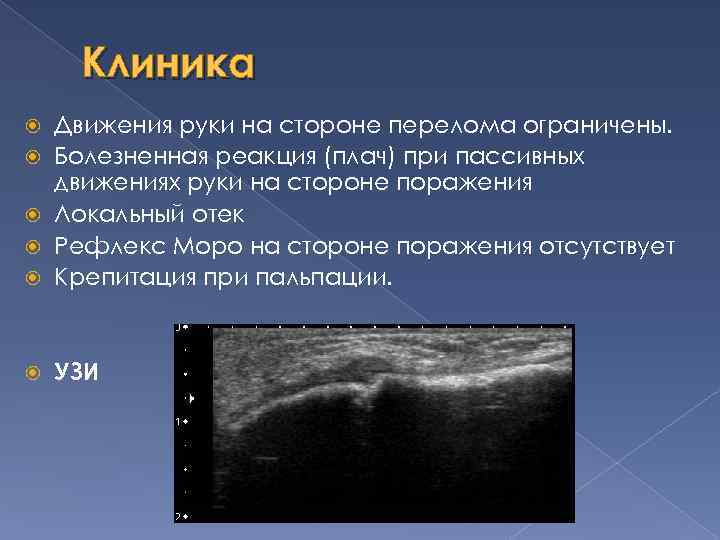 Клиника

Движения руки на стороне перелома ограничены.

Болезненная реакция (плач) при пассивных движениях руки на стороне поражения

Локальный отек

Рефлекс Моро на стороне поражения отсутствует

Крепитация при пальпации.

УЗИ

1

2